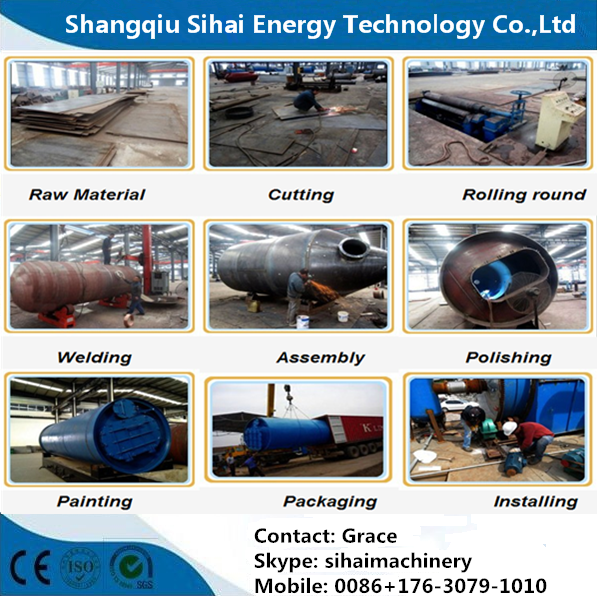 Shangqiu Sihai Energy Technology Co.,Ltd

Raw Material

Cutting

Rolling round

Welding

Assembly

Polishing

Painting

Packaging

Installing

CE ISO SGS

Contact: Grace
Skype: sihaimachinery
Mobile: 0086+176-3079-1010